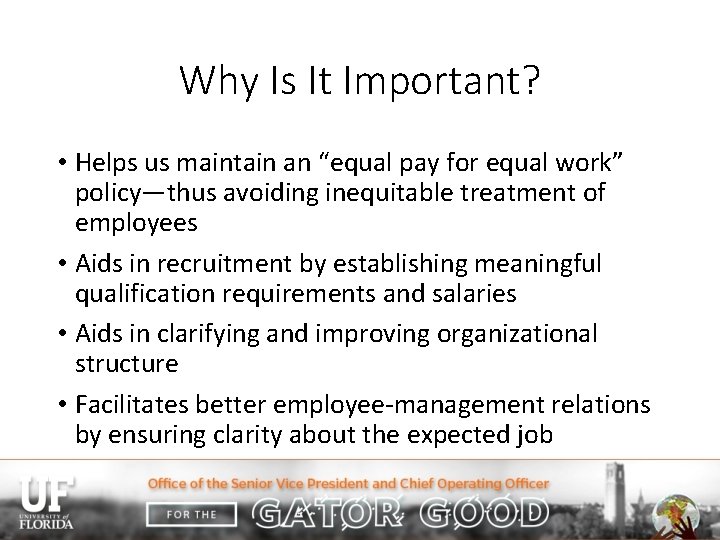 Why Is It Important?

• Helps us maintain an "equal pay for equal work" policy—thus avoiding inequitable treatment of employees

• Aids in recruitment by establishing meaningful qualification requirements and salaries

• Aids in clarifying and improving organizational structure

• Facilitates better employee-management relations by ensuring clarity about the expected job

UF UNIVERSITY of FLORIDA

Office of the Senior Vice President and Chief Operating Officer

FOR THE GATOR GOOD